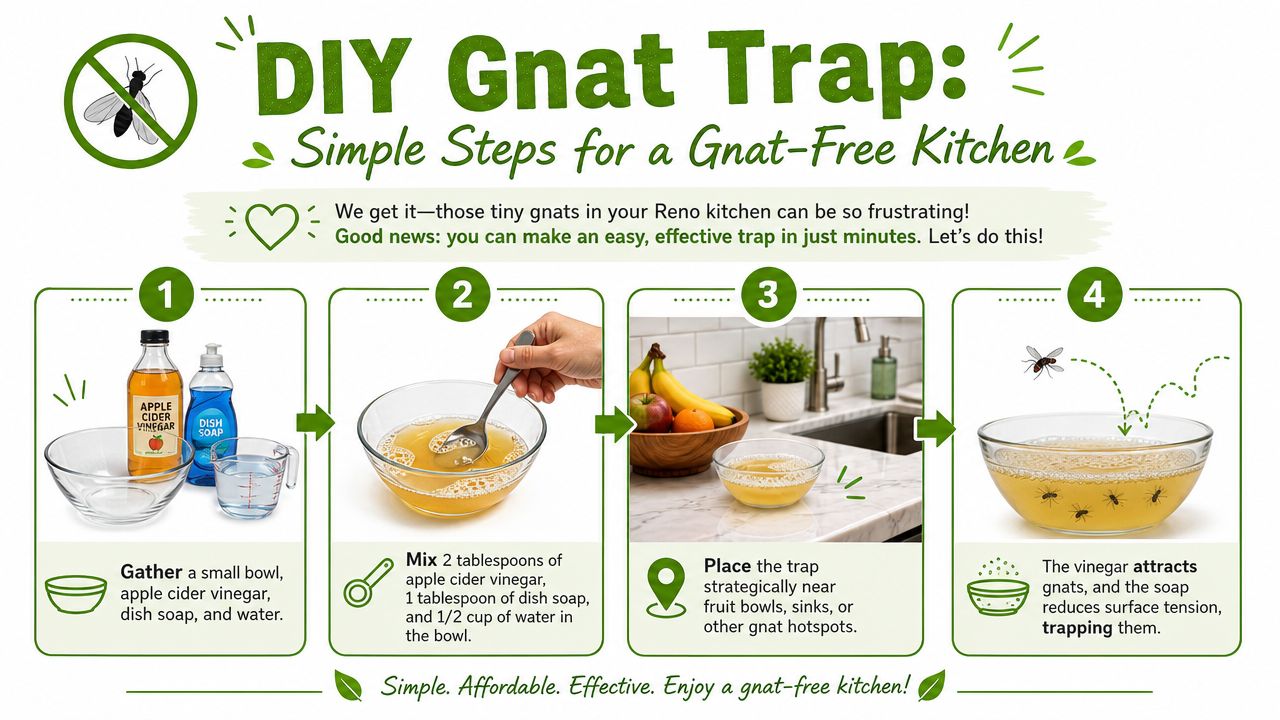 DIY Gnat Trap:

Simple Steps for a Gnat-Free Kitchen

We get it—those tiny gnats in your Reno kitchen can be so frustrating! Good news: you can make an easy, effective trap in just minutes. Let's do this!

1

APPLE CIDER VINEGAR

DISH SOAP

Gather a small bowl, apple cider vinegar, dish soap, and water.

2

Mix 2 tablespoons of apple cider vinegar, 1 tablespoon of dish soap, and 1/2 cup of water in the bowl.

3

Place the trap strategically near fruit bowls, sinks, or other gnat hotspots.

4

The vinegar attracts gnats, and the soap reduces surface tension, trapping them.

Simple. Affordable. Effective. Enjoy a gnat-free kitchen!